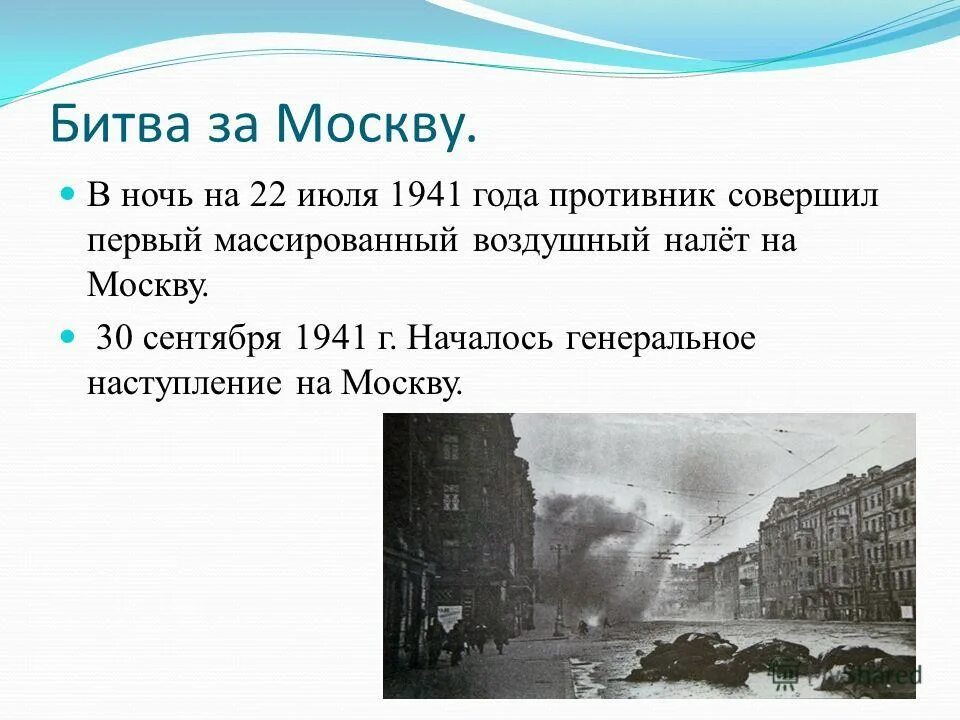 Битва за Москву.

В ночь на 22 июля 1941 года противник совершил первый массированный воздушный налёт на Москву.

30 сентября 1941 г. Началось генеральное наступление на Москву.

Shared